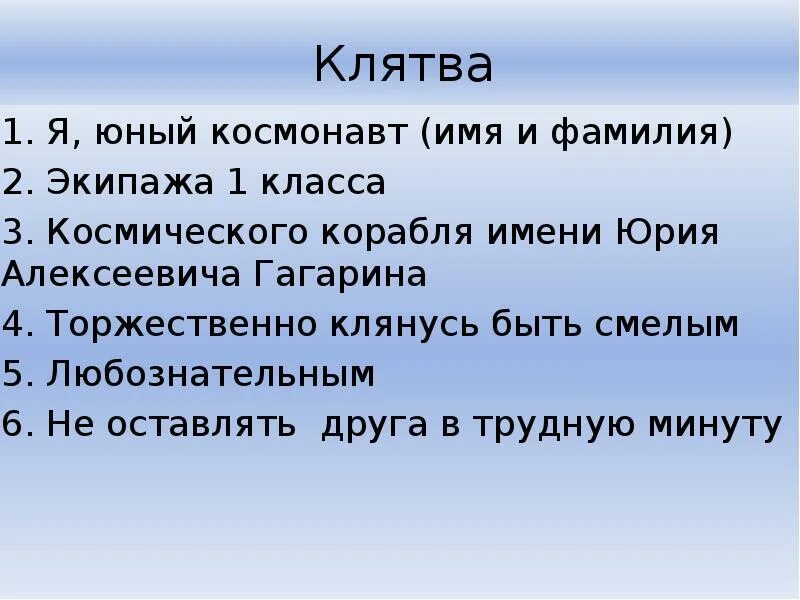 Клятва

1. Я, юный космонавт (имя и фамилия)

2. Экипажа 1 класса

3. Космического корабля имени Юрия Алексеевича Гагарина

4. Торжественно клянусь быть смелым

5. Любознательным

6. Не оставлять  друга в трудную минуту